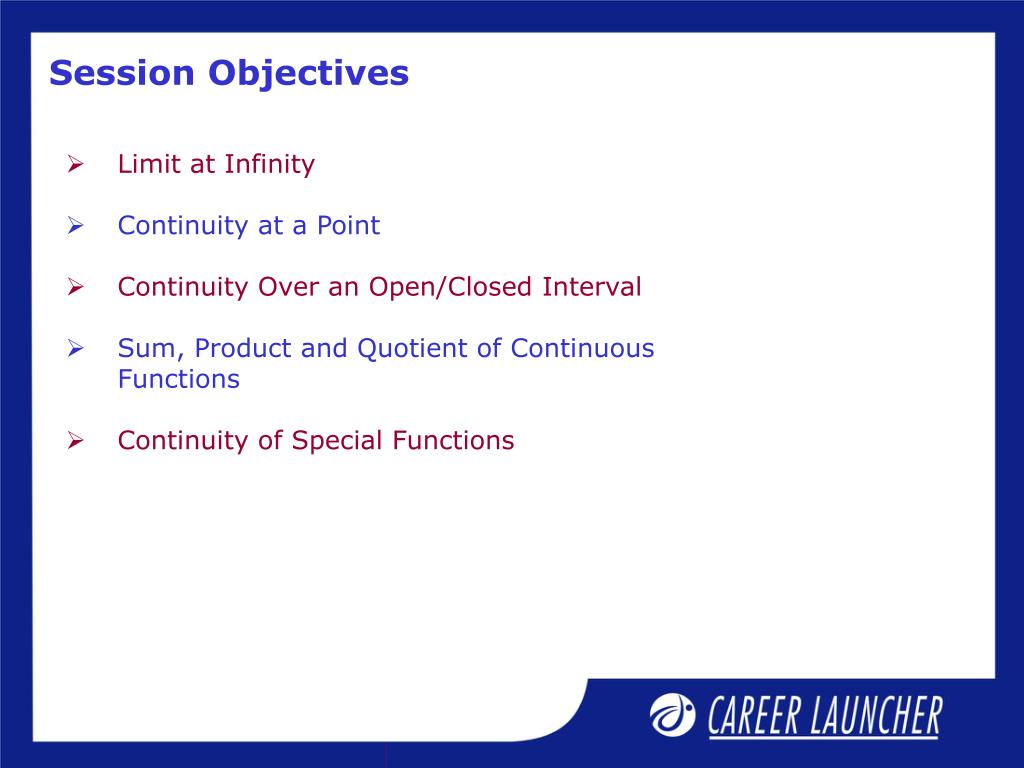 Session Objectives

➢ Limit at Infinity

➢ Continuity at a Point

➢ Continuity Over an Open/Closed Interval

➢ Sum, Product and Quotient of Continuous Functions

➢ Continuity of Special Functions

CAREER LAUNCHER